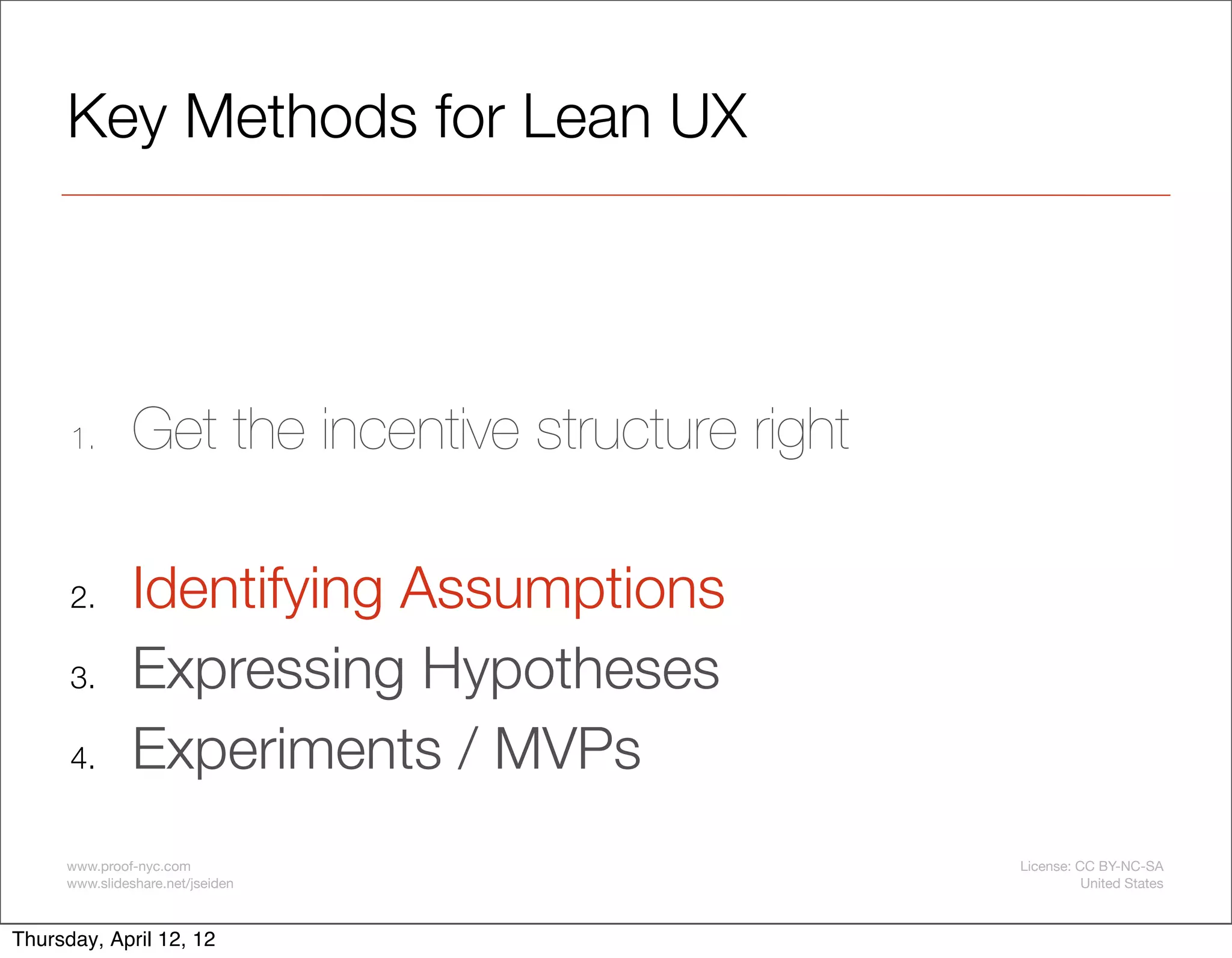 Key Methods for Lean UX

1. Get the incentive structure right

2. Identifying Assumptions
3. Expressing Hypotheses
4. Experiments / MVPs

www.proof-nyc.com
www.slideshare.net/jseiden

License: CC BY-NC-SA
United States

Thursday, April 12, 12